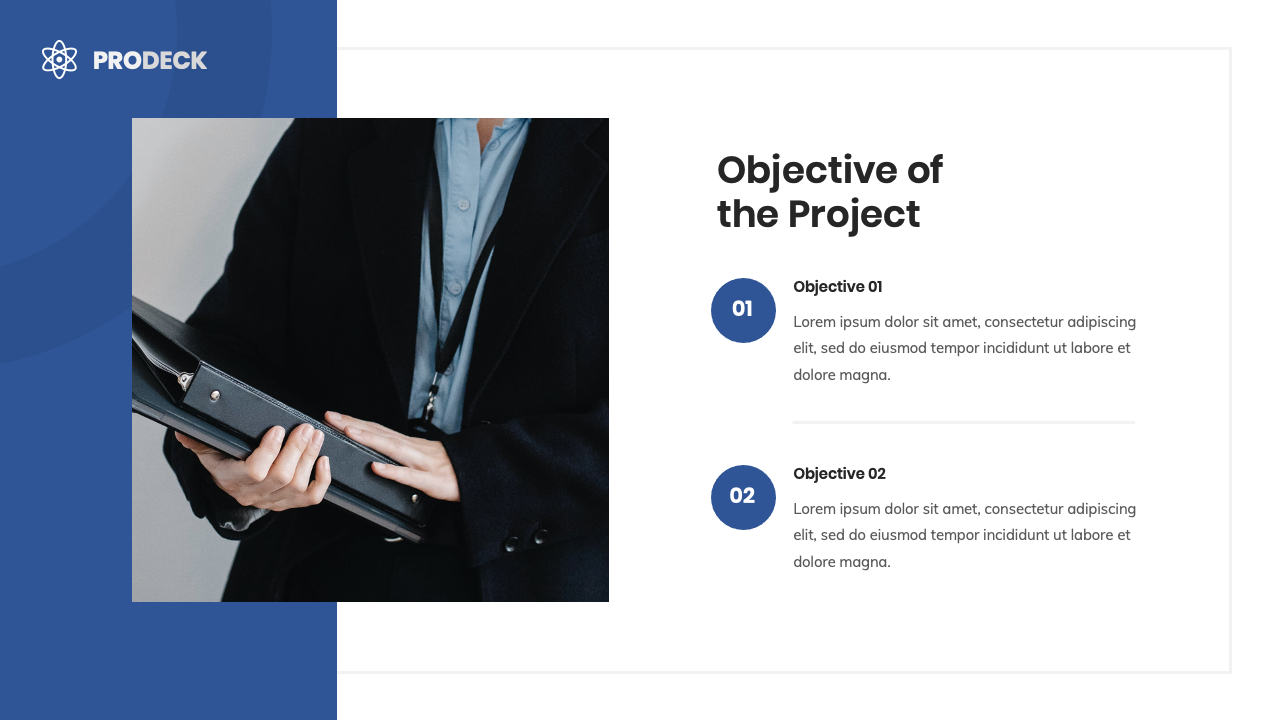 PRODECK

Objective of the Project

01

Objective 01

Lorem ipsum dolor sit amet, consectetur adipiscing elit, sed do eiusmod tempor incididunt ut labore et dolore magna.

02

Objective 02

Lorem ipsum dolor sit amet, consectetur adipiscing elit, sed do eiusmod tempor incididunt ut labore et dolore magna.